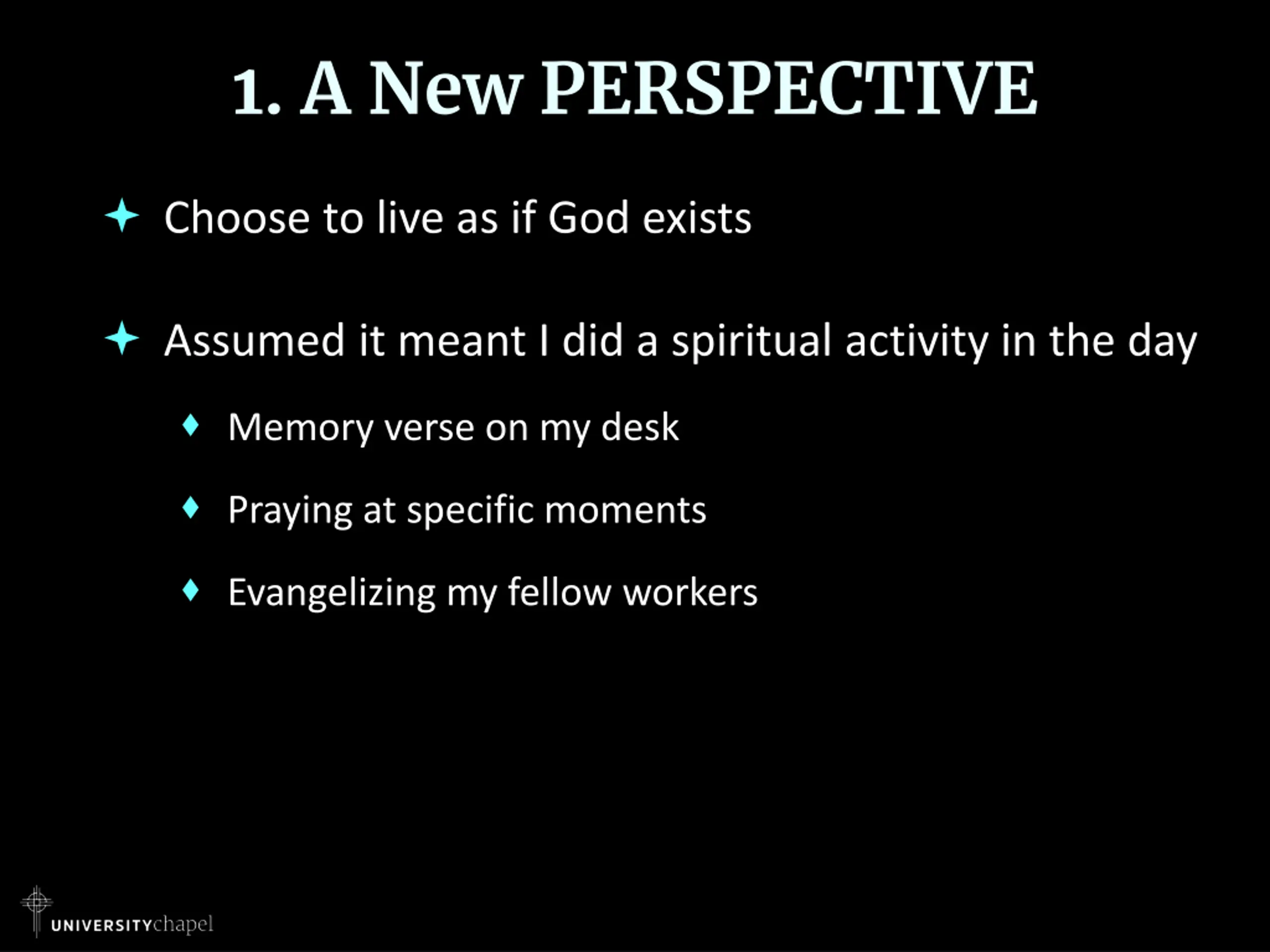 1. A New PERSPECTIVE

Choose to live as if God exists

Assumed it meant I did a spiritual activity in the day

Memory verse on my desk

Praying at specific moments

Evangelizing my fellow workers

UNIVERSITYchapel